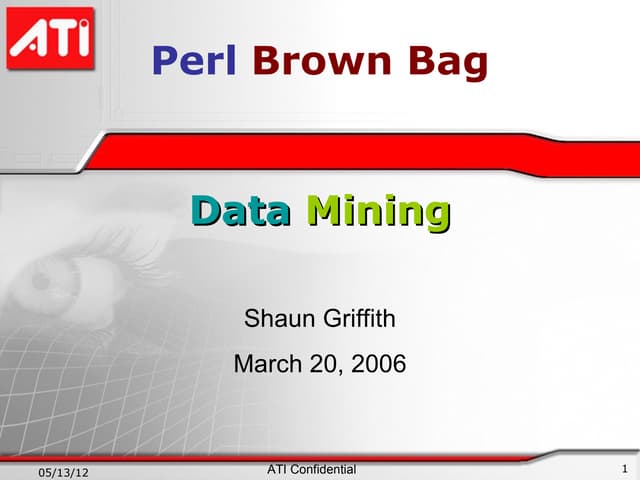 ATI

Perl Brown Bag

Data Mining

Shaun Griffith

March 20, 2006

05/13/12

ATI Confidential

1